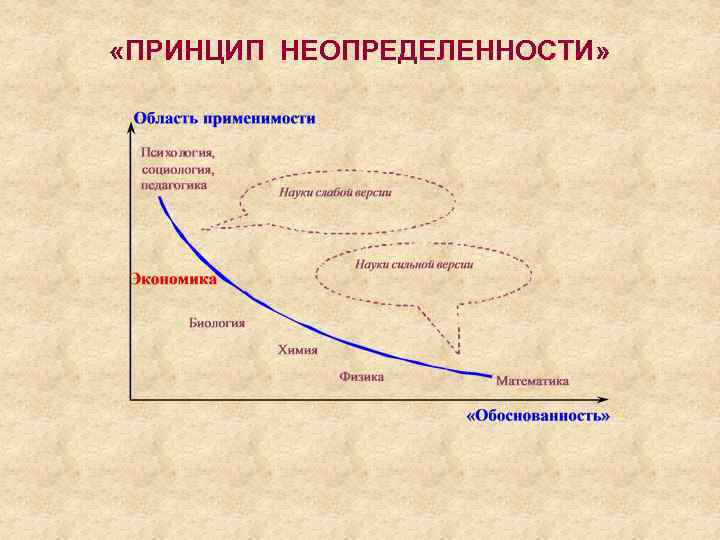 «ПРИНЦИП НЕОПРЕДЕЛЕННОСТИ»

Область применимости

Психология, социология, педагогика

Науки слабой версии

Науки сильной версии

Экономика

Биология

Химия

Физика

Математика

«Обоснованность»